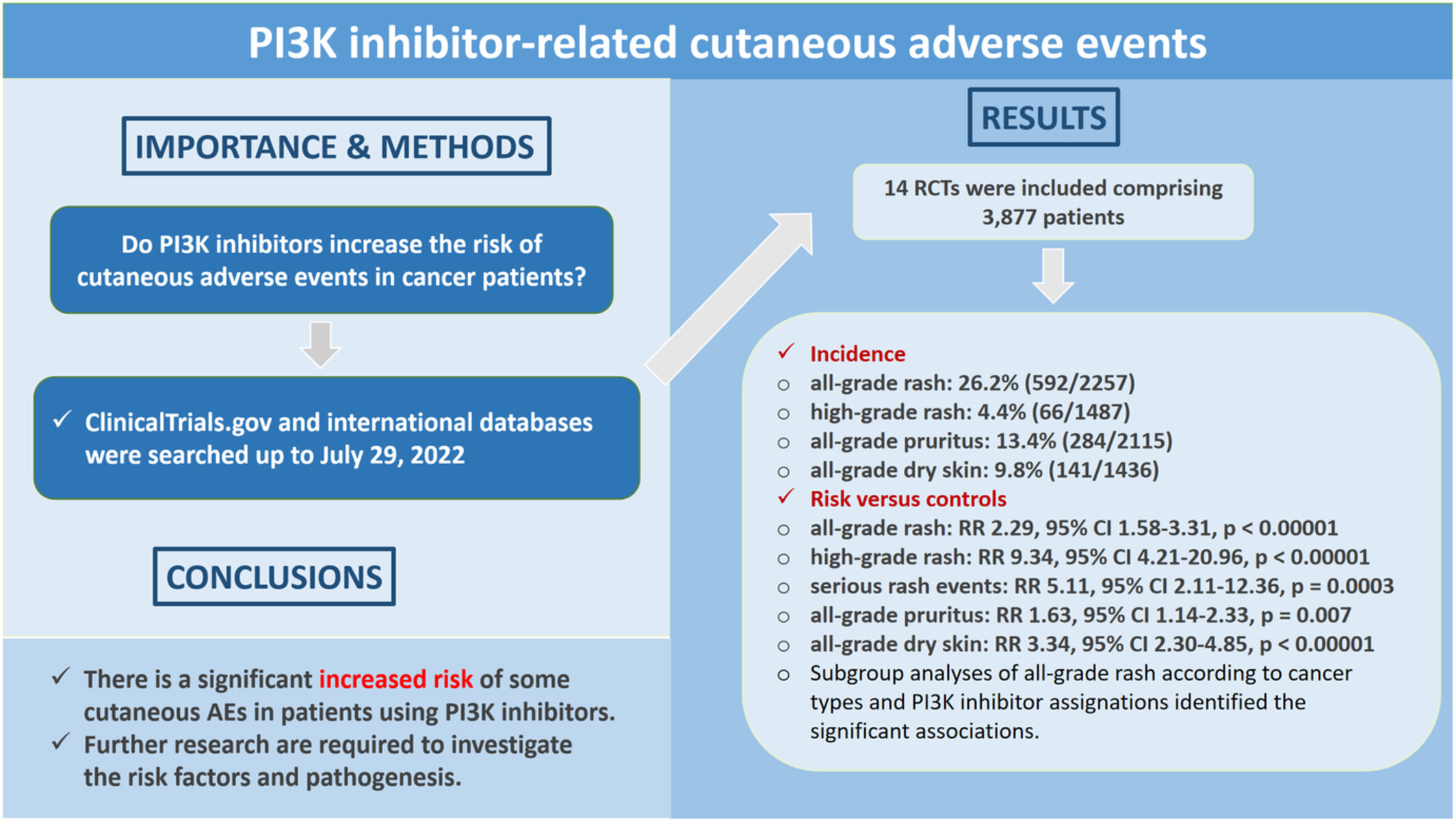 PI3K inhibitor-related cutaneous adverse events

IMPORTANCE & METHODS

Do PI3K inhibitors increase the risk of cutaneous adverse events in cancer patients?

✓ ClinicalTrials.gov and international databases were searched up to July 29, 2022

CONCLUSIONS

✓ There is a significant increased risk of some cutaneous AEs in patients using PI3K inhibitors.
✓ Further research are required to investigate the risk factors and pathogenesis.

RESULTS

14 RCTs were included comprising 3,877 patients

✓ Incidence
○ all-grade rash: 26.2% (592/2257)
○ high-grade rash: 4.4% (66/1487)
○ all-grade pruritus: 13.4% (284/2115)
○ all-grade dry skin: 9.8% (141/1436)
✓ Risk versus controls
○ all-grade rash: RR 2.29, 95% CI 1.58-3.31, p < 0.00001
○ high-grade rash: RR 9.34, 95% CI 4.21-20.96, p < 0.00001
○ serious rash events: RR 5.11, 95% CI 2.11-12.36, p = 0.0003
○ all-grade pruritus: RR 1.63, 95% CI 1.14-2.33, p = 0.007
○ all-grade dry skin: RR 3.34, 95% CI 2.30-4.85, p < 0.00001
○ Subgroup analyses of all-grade rash according to cancer types and PI3K inhibitor assignations identified the significant associations.